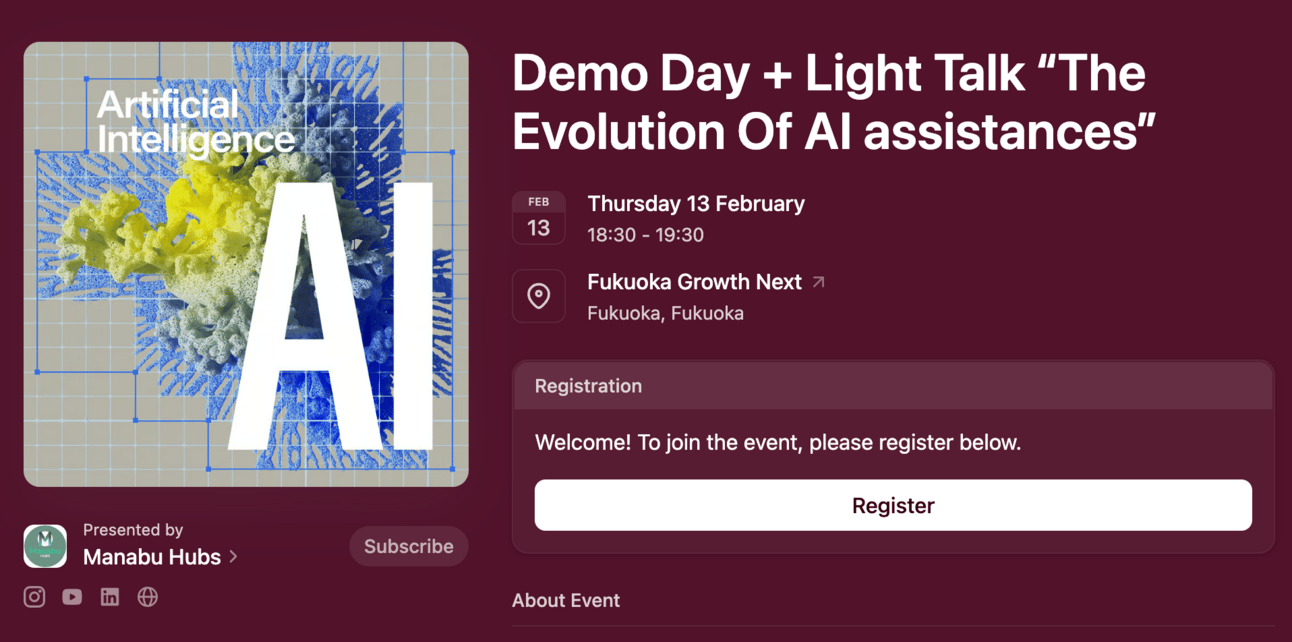 Artificial Intelligence

AI

Presented by
Manabu Hubs

Subscribe

Demo Day + Light Talk “The Evolution Of AI assistances”

FEB
13

Thursday 13 February
18:30 - 19:30

Fukuoka Growth Next
Fukuoka, Fukuoka

Registration

Welcome! To join the event, please register below.

Register

About Event